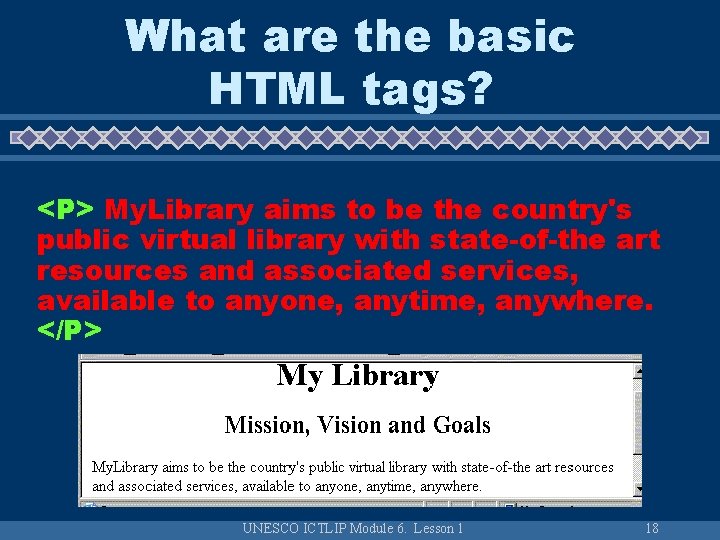 What are the basic HTML tags?

<P> MyLibrary aims to be the country's public virtual library with state-of-the art resources and associated services, available to anyone, anytime, anywhere. </P>

My Library

Mission, Vision and Goals

MyLibrary aims to be the country's public virtual library with state-of-the art resources and associated services, available to anyone, anytime, anywhere.

UNESCO ICTLIP Module 6. Lesson 1

18